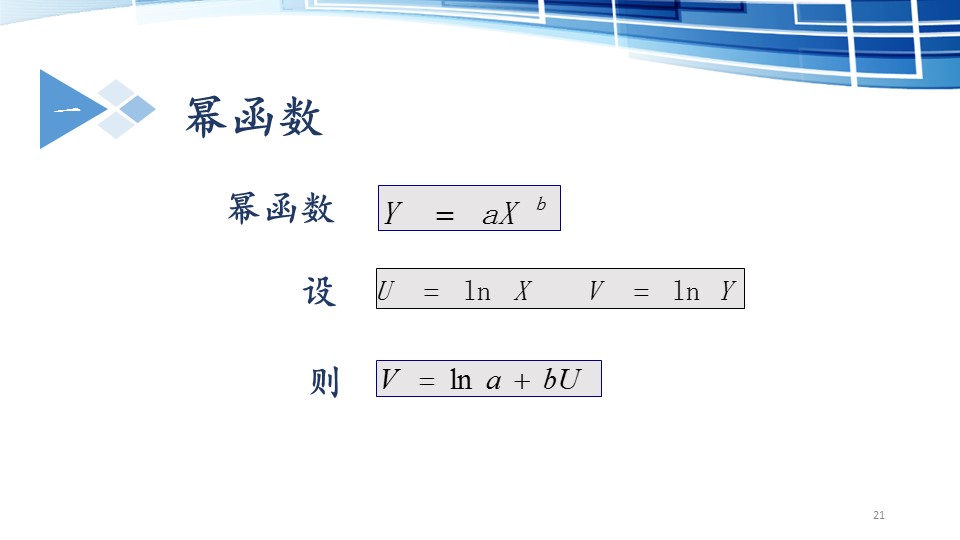 一

幂函数

幂函数 $Y = aX^b$

设 $U = \ln X \quad V = \ln Y$

则 $V = \ln a + bU$

21